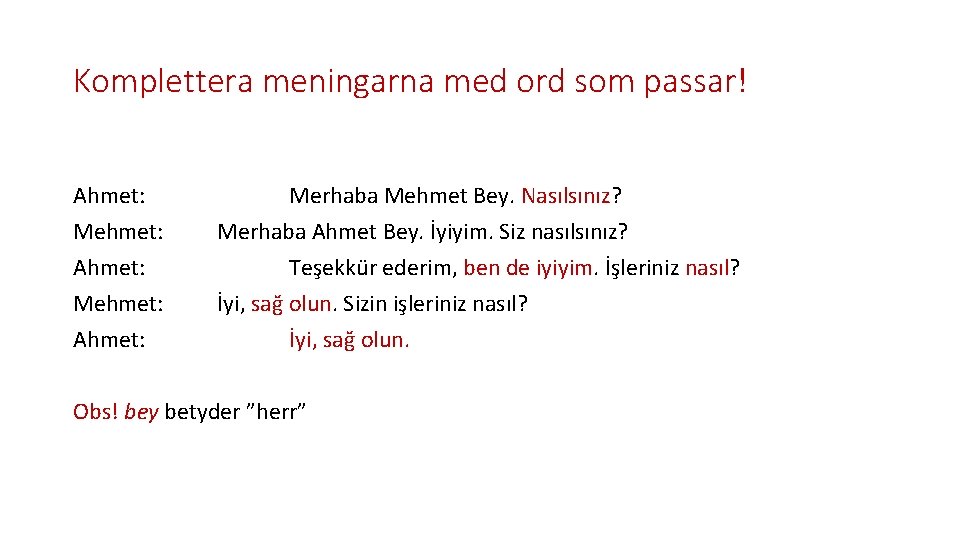 Komplettera meningarna med ord som passar!

Ahmet: Merhaba Mehmet Bey. Nasılsınız?
Mehmet: Merhaba Ahmet Bey. İyiyim. Siz nasılsınız?
Ahmet: Teşekkür ederim, ben de iyiyim. İşleriniz nasıl?
Mehmet: İyi, sağ olun. Sizin işleriniz nasıl?
Ahmet: İyi, sağ olun.

Obs! bey betyder ”herr”